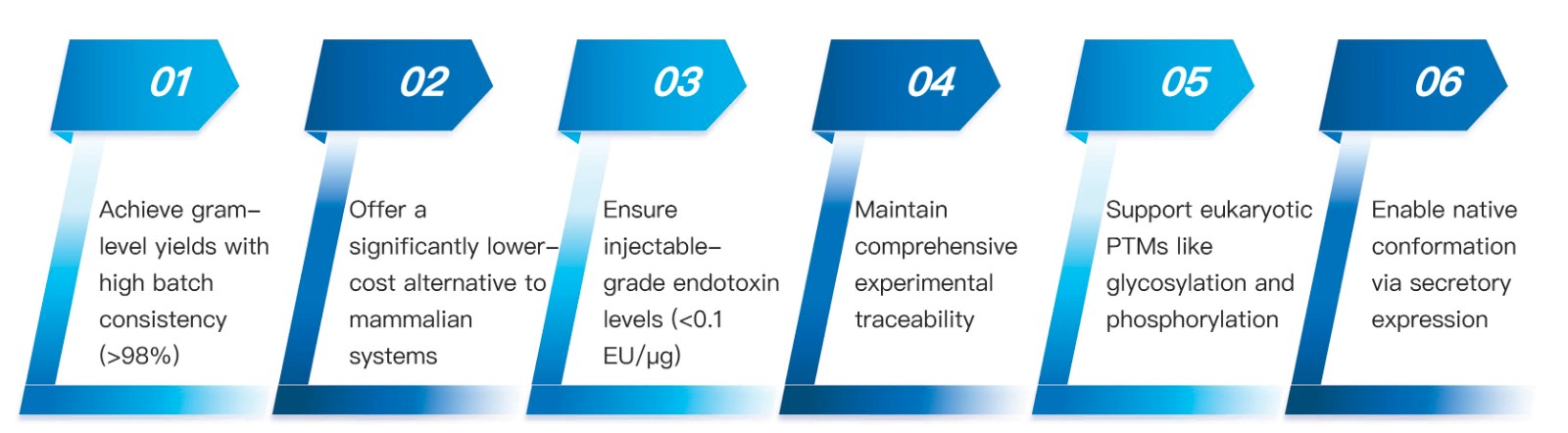 01

Achieve gram-level yields with high batch consistency (>98%)

02

Offer a significantly lower-cost alternative to mammalian systems

03

Ensure injectable-grade endotoxin levels (<0.1 EU/μg)

04

Maintain comprehensive experimental traceability

05

Support eukaryotic PTMs like glycosylation and phosphorylation

06

Enable native conformation via secretory expression